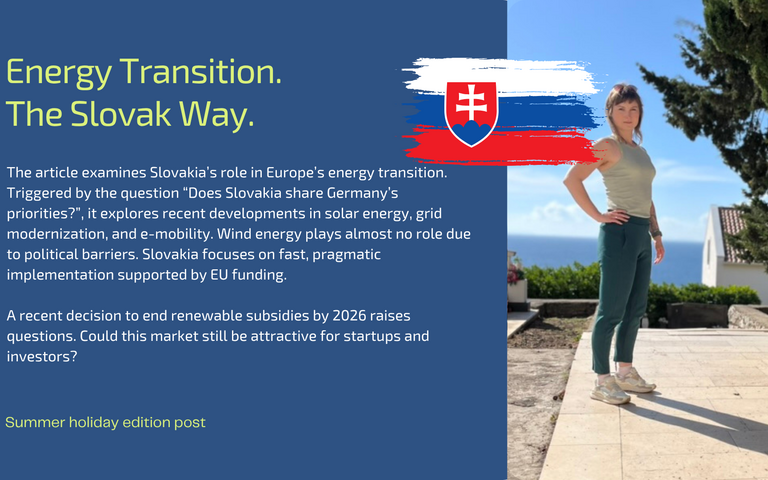 Energy Transition.
The Slovak Way.

The article examines Slovakia's role in Europe's energy transition. Triggered by the question "Does Slovakia share Germany's priorities?", it explores recent developments in solar energy, grid modernization, and e-mobility. Wind energy plays almost no role due to political barriers. Slovakia focuses on fast, pragmatic implementation supported by EU funding.

A recent decision to end renewable subsidies by 2026 raises questions. Could this market still be attractive for startups and investors?

Summer holiday edition post